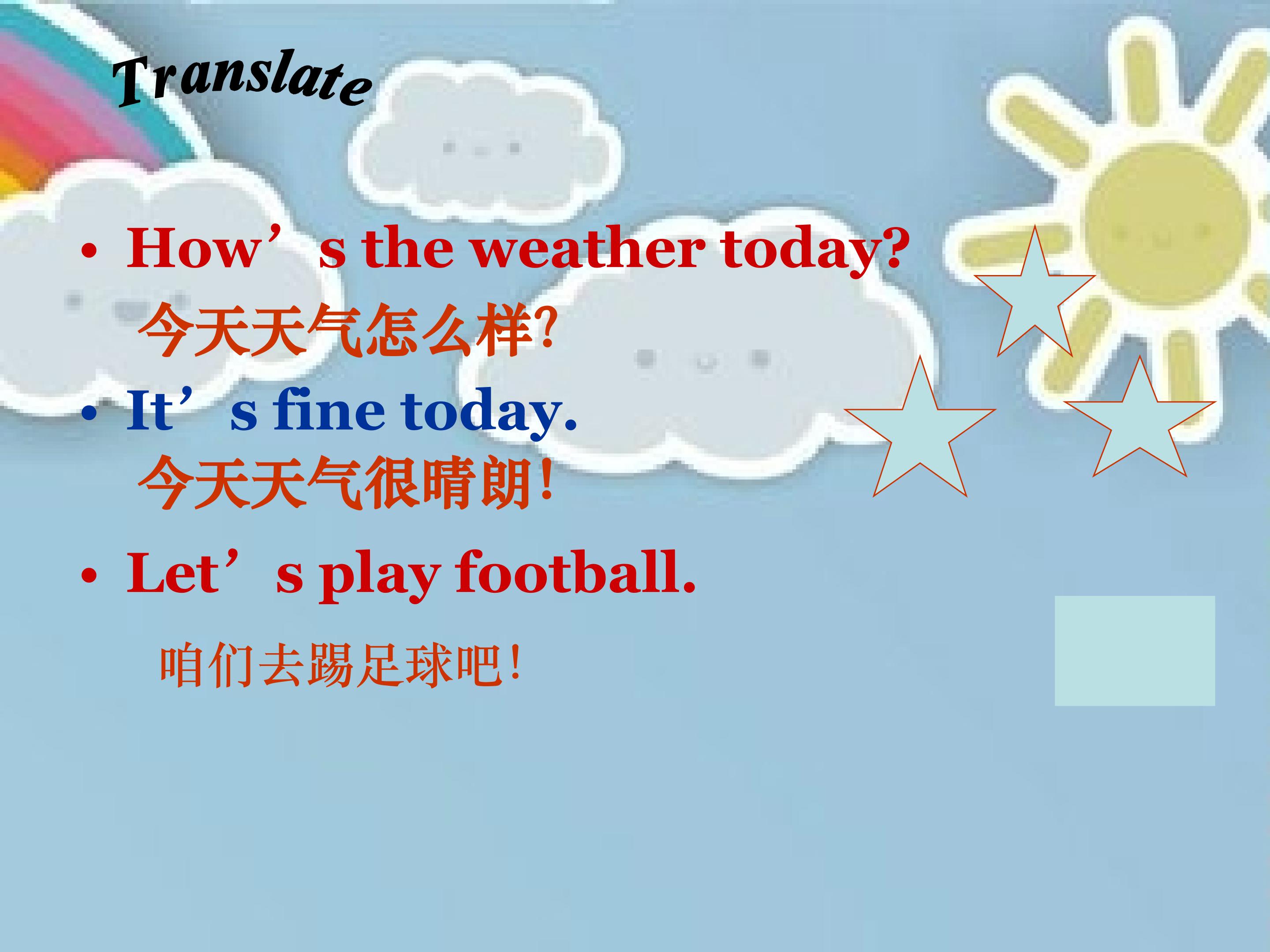 Translate

• How's the weather today?

今天天气怎么样?

• It's fine today.

今天天气很晴朗!

• Let's play football.

咱们去踢足球吧!